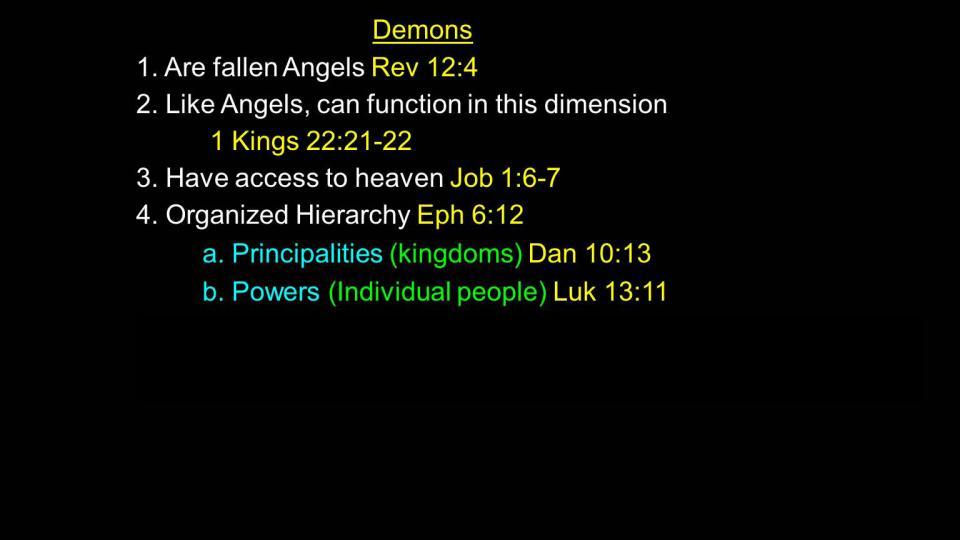 Demons

1. Are fallen Angels Rev 12:4

2. Like Angels, can function in this dimension
1 Kings 22:21-22

3. Have access to heaven Job 1:6-7

4. Organized Hierarchy Eph 6:12

a. Principalities (kingdoms) Dan 10:13

b. Powers (Individual people) Luk 13:11